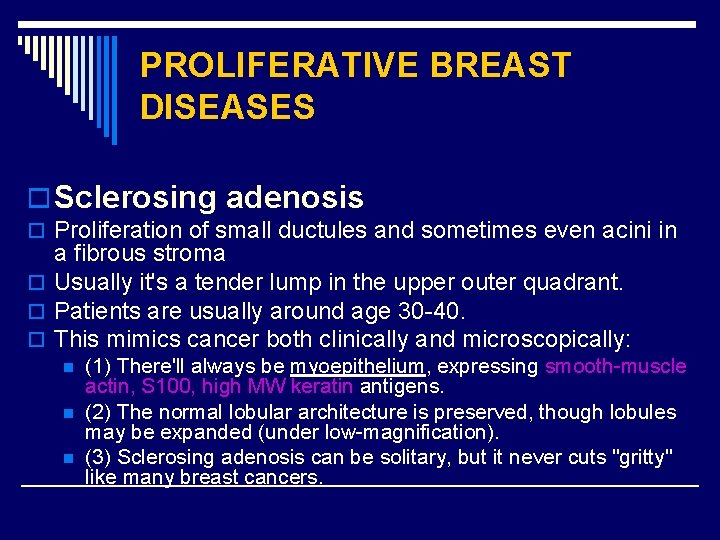 PROLIFERATIVE BREAST DISEASES

Sclerosing adenosis

Proliferation of small ductules and sometimes even acini in a fibrous stroma

Usually it's a tender lump in the upper outer quadrant.

Patients are usually around age 30-40.

This mimics cancer both clinically and microscopically:

(1) There'll always be myoepithelium, expressing smooth-muscle actin, S100, high MW keratin antigens.

(2) The normal lobular architecture is preserved, though lobules may be expanded (under low-magnification).

(3) Sclerosing adenosis can be solitary, but it never cuts "gritty" like many breast cancers.